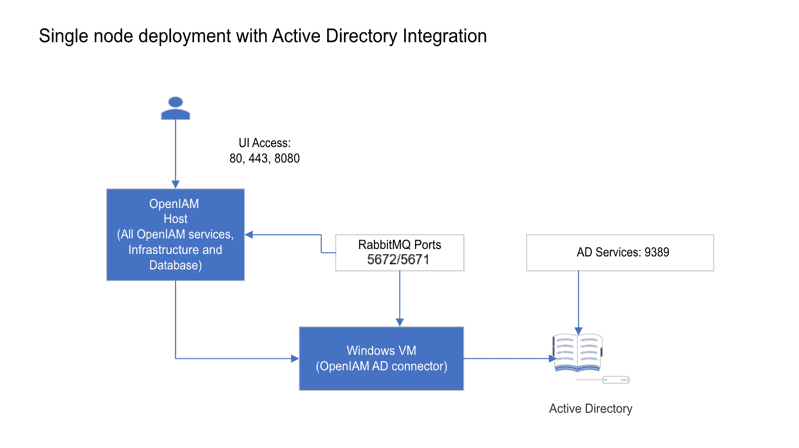 Single node deployment with Active Directory Integration

UI Access:
80, 443, 8080

OpenIAM
Host
(All OpenIAM services, Infrastructure and Database)

RabbitMQ Ports
5672/5671

AD Services: 9389

Windows VM
(OpenIAM AD connector)

Active Directory